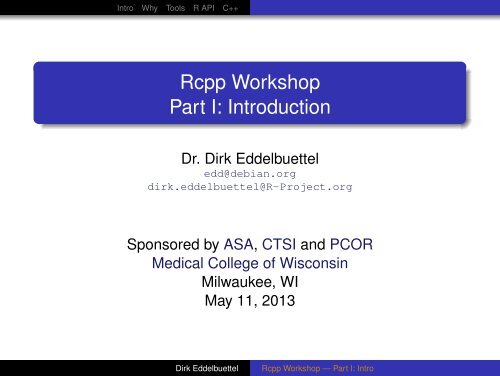 Intro Why Tools R API C++

Rcpp Workshop
Part I: Introduction

Dr. Dirk Eddelbuettel
edd@debian.org
dirk.eddelbuettel@R-Project.org

Sponsored by ASA, CTSI and PCOR
Medical College of Wisconsin
Milwaukee, WI
May 11, 2013

Dirk Eddelbuettel Rcpp Workshop — Part I: Intro